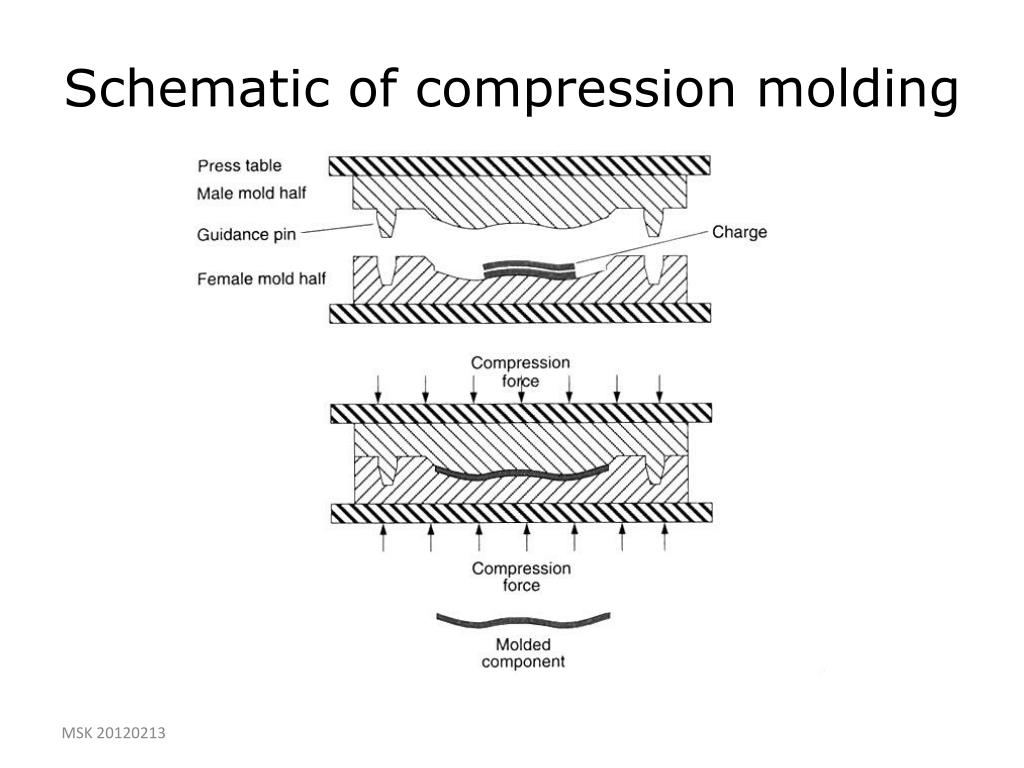 Schematic of compression molding

Press table
Male mold half
Guidance pin
Charge
Female mold half

Compression force

Compression force

Molded component

MSK 20120213